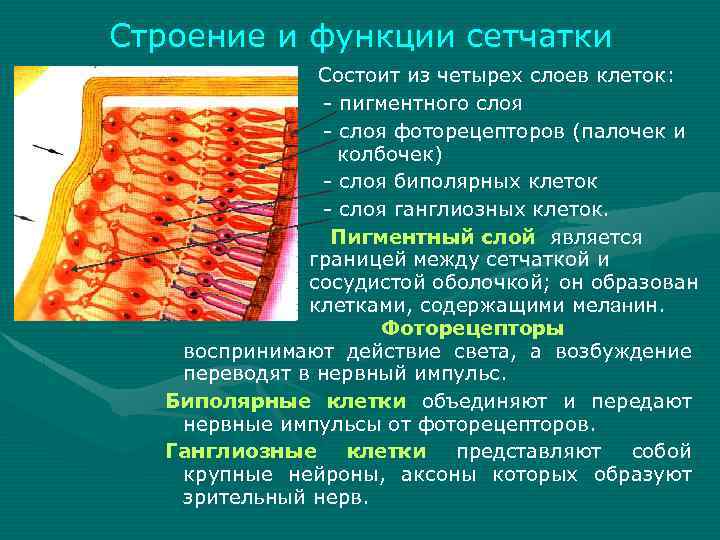 Строение и функции сетчатки

Состоит из четырех слоев клеток:
- пигментного слоя
- слоя фоторецепторов (палочек и колбочек)
- слоя биполярных клеток
- слоя ганглиозных клеток.

Пигментный слой является границей между сетчаткой и сосудистой оболочкой; он образован клетками, содержащими меланин.

Фоторецепторы воспринимают действие света, а возбуждение переводят в нервный импульс.

Биполярные клетки объединяют и передают нервные импульсы от фоторецепторов.

Ганглиозные клетки представляют собой крупные нейроны, аксоны которых образуют зрительный нерв.